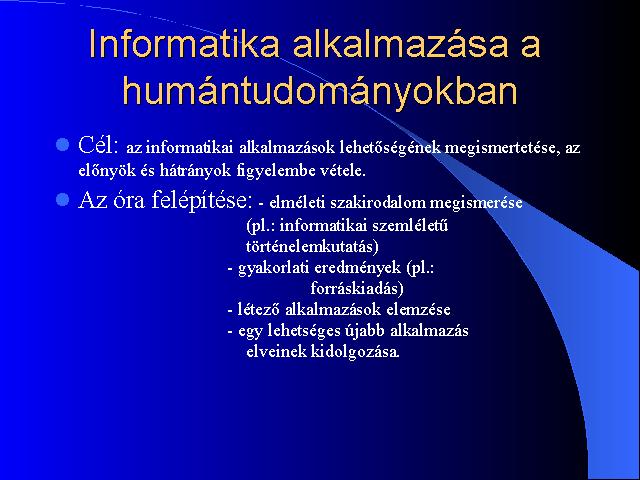 Informatika alkalmazása a humántudományokban

Cél: az informatikai alkalmazások lehetőségének megismertetése, az előnyök és hátrányok figyelembe vétele.

Az óra felépítése: - elméleti szakirodalom megismerése (pl.: informatikai szemléletű történelemkutatás)
- gyakorlati eredmények (pl.: forráskiadás)
- létező alkalmazások elemzése
- egy lehetséges újabb alkalmazás elveinek kidolgozása.